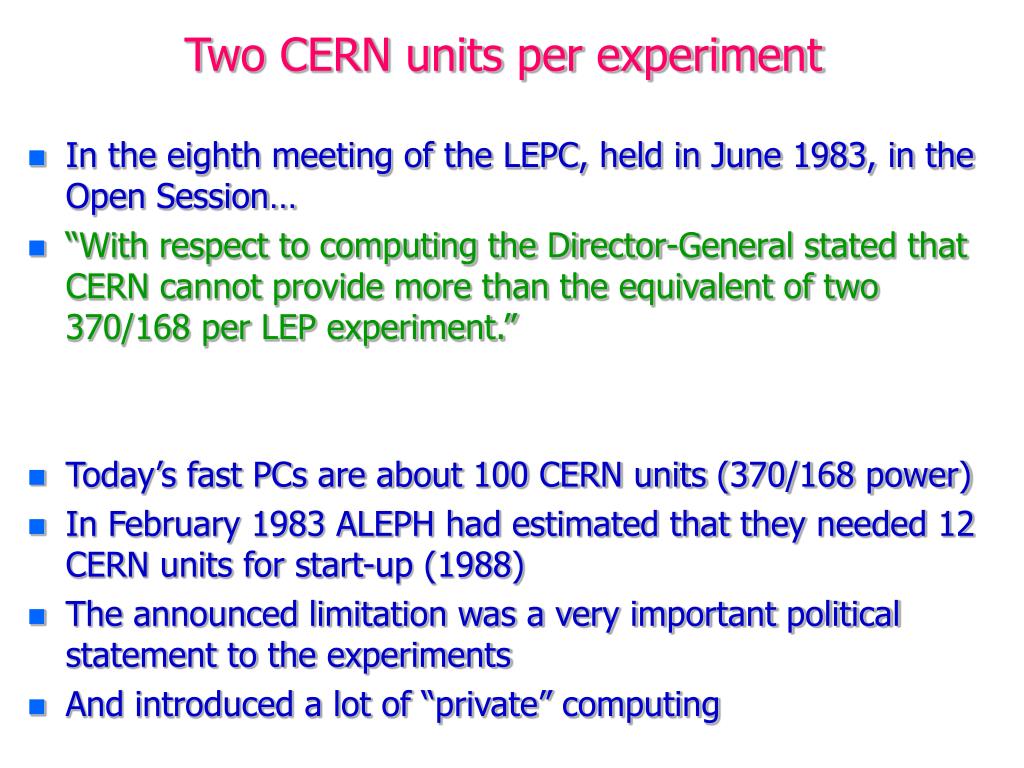 Two CERN units per experiment

In the eighth meeting of the LEPC, held in June 1983, in the Open Session…

“With respect to computing the Director-General stated that CERN cannot provide more than the equivalent of two 370/168 per LEP experiment.”

Today’s fast PCs are about 100 CERN units (370/168 power)

In February 1983 ALEPH had estimated that they needed 12 CERN units for start-up (1988)

The announced limitation was a very important political statement to the experiments

And introduced a lot of “private” computing